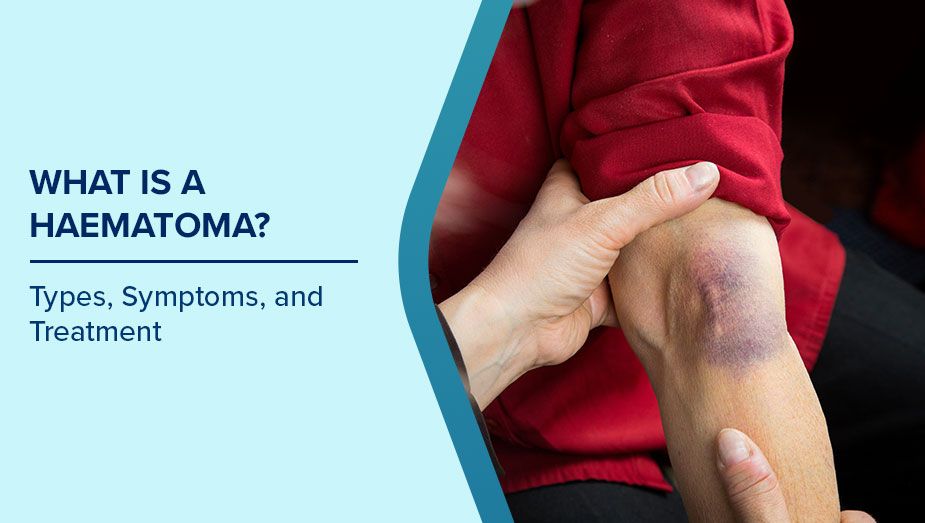 WHAT IS A HAEMATOMA?

Types, Symptoms, and Treatment